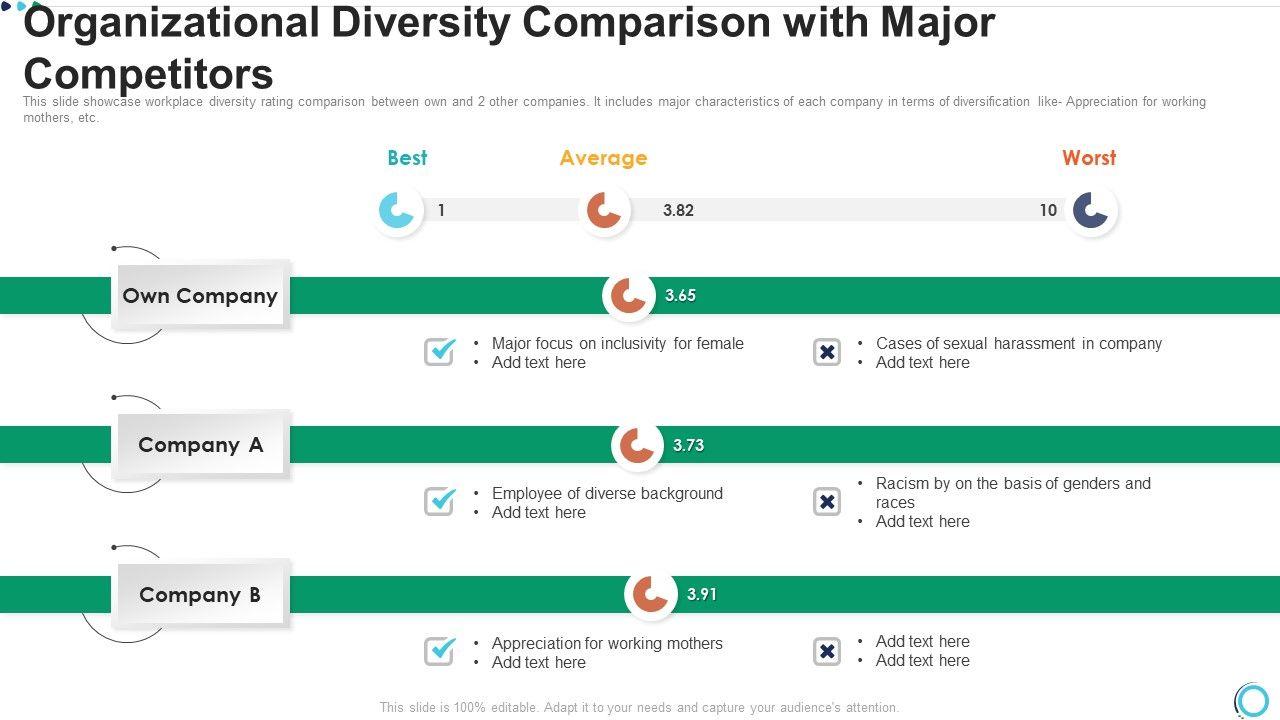 Organizational Diversity Comparison with Major Competitors

This slide showcase workplace diversity rating comparison between own and 2 other companies. It includes major characteristics of each company in terms of diversification like- Appreciation for working mothers, etc.

Best

Average

Worst

1

3.82

10

Own Company

3.65

• Major focus on inclusivity for female
• Add text here

• Cases of sexual harassment in company
• Add text here

Company A

3.73

• Employee of diverse background
• Add text here

• Racism by on the basis of genders and races
• Add text here

Company B

3.91

• Appreciation for working mothers
• Add text here

• Add text here
• Add text here

This slide is 100% editable. Adapt it to your needs and capture your audience's attention.